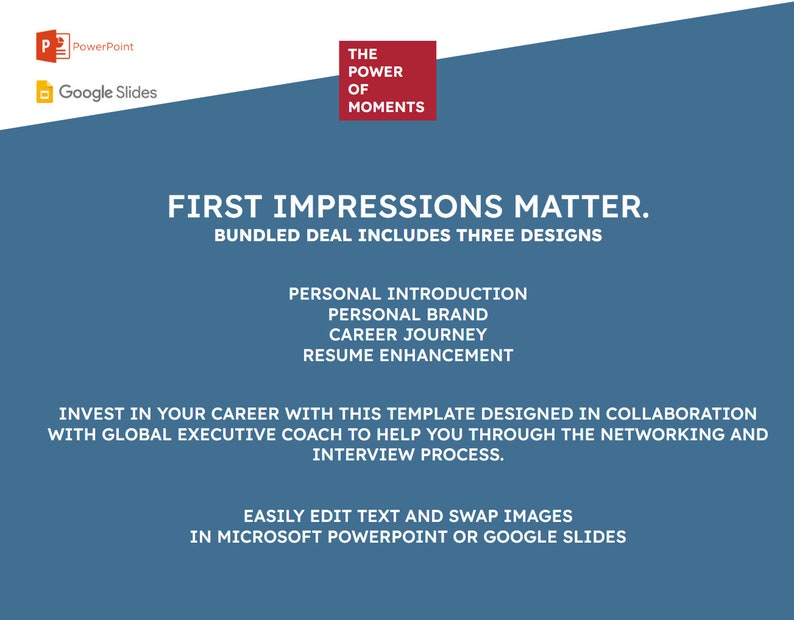 PowerPoint

Google Slides

THE POWER OF MOMENTS

FIRST IMPRESSIONS MATTER.
BUNDLED DEAL INCLUDES THREE DESIGNS

PERSONAL INTRODUCTION
PERSONAL BRAND
CAREER JOURNEY
RESUME ENHANCEMENT

INVEST IN YOUR CAREER WITH THIS TEMPLATE DESIGNED IN COLLABORATION WITH GLOBAL EXECUTIVE COACH TO HELP YOU THROUGH THE NETWORKING AND INTERVIEW PROCESS.

EASILY EDIT TEXT AND SWAP IMAGES
IN MICROSOFT POWERPOINT OR GOOGLE SLIDES